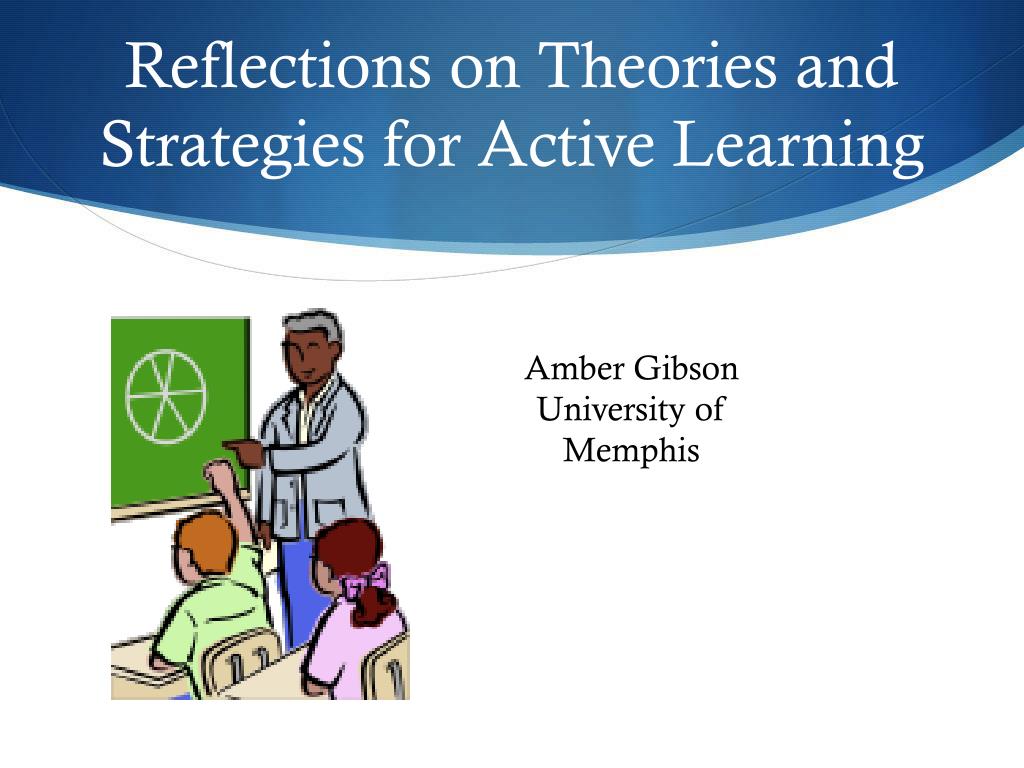 Reflections on Theories and Strategies for Active Learning

Amber Gibson
University of
Memphis